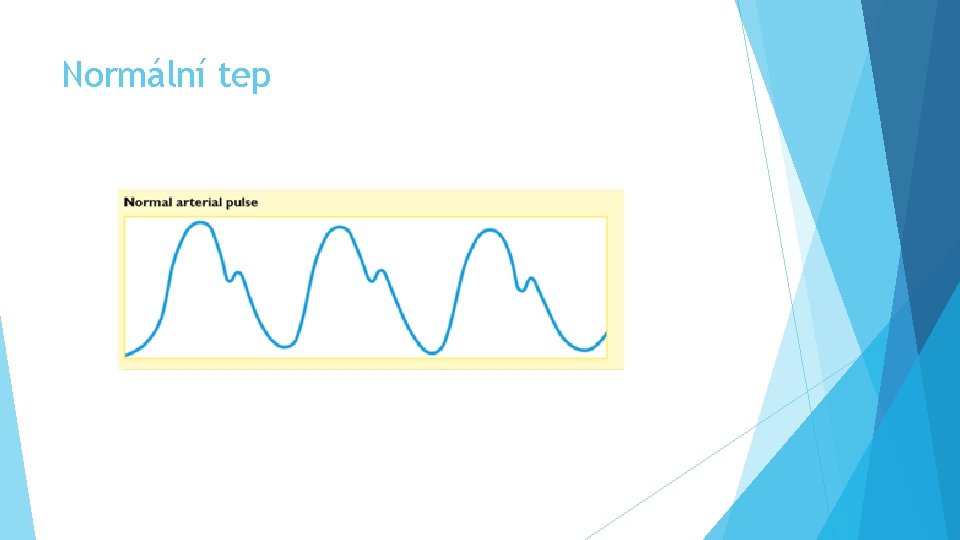 Normální tep

Normal arterial pulse